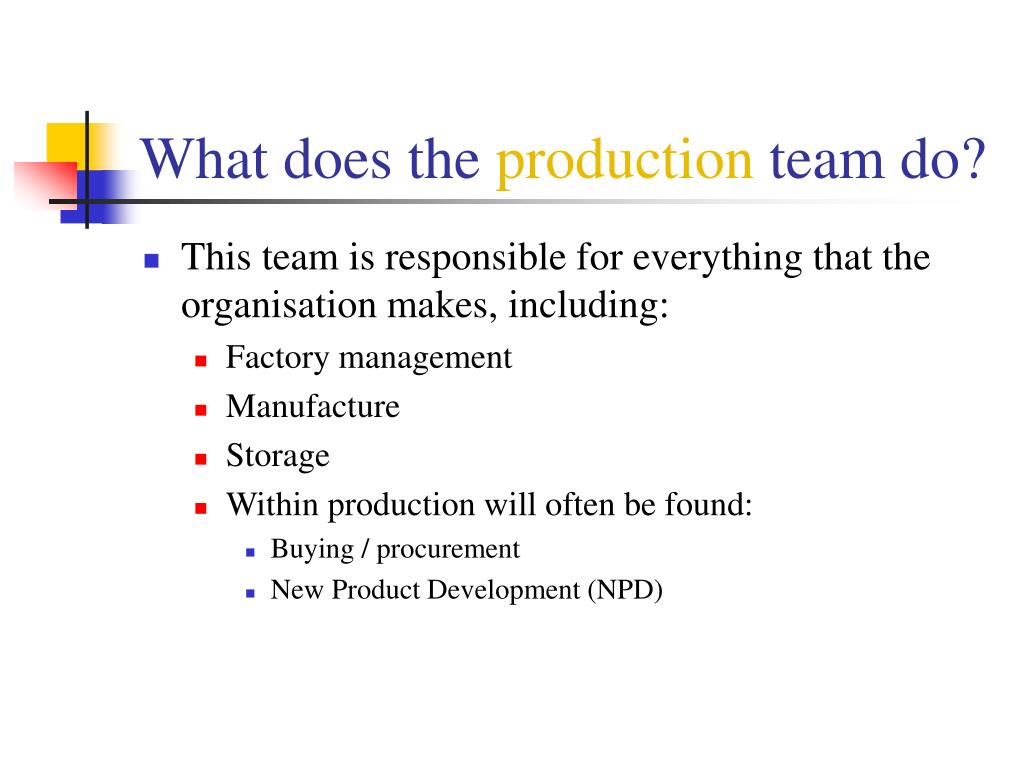 What does the production team do?

- This team is responsible for everything that the organisation makes, including:
  - Factory management
  - Manufacture
  - Storage
  - Within production will often be found:
    - Buying / procurement
    - New Product Development (NPD)